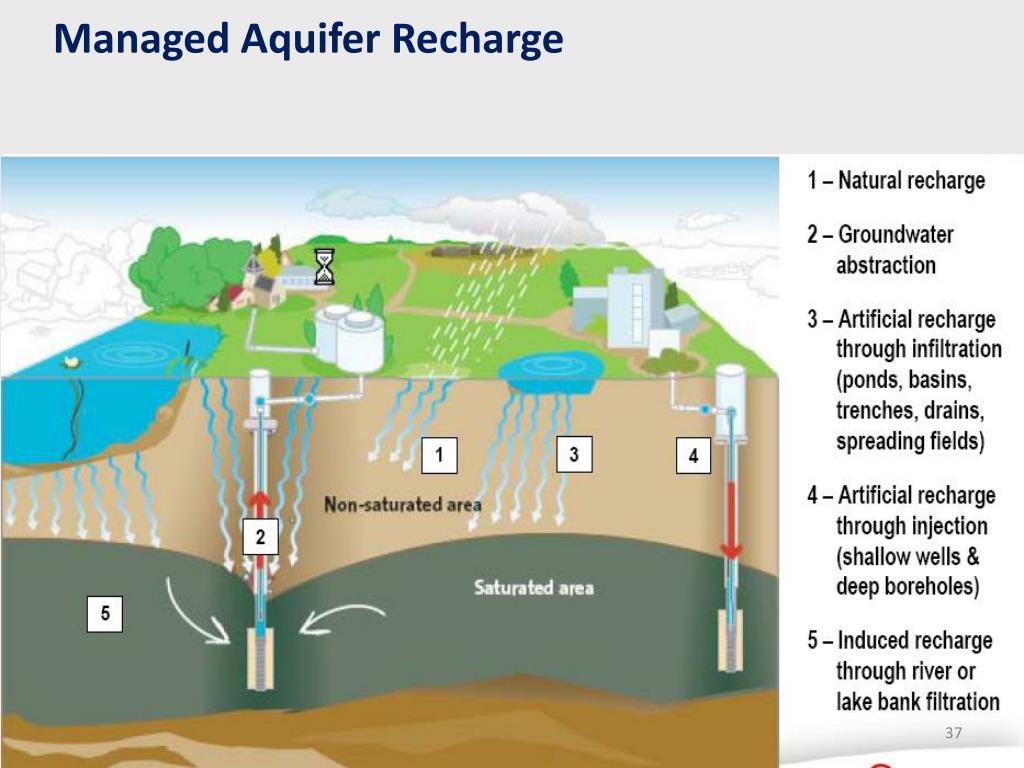 Managed Aquifer Recharge

1

3

4

Non-saturated area

2

Saturated area

5

1 – Natural recharge

2 – Groundwater abstraction

3 – Artificial recharge through infiltration (ponds, basins, trenches, drains, spreading fields)

4 – Artificial recharge through injection (shallow wells & deep boreholes)

5 – Induced recharge through river or lake bank filtration

37